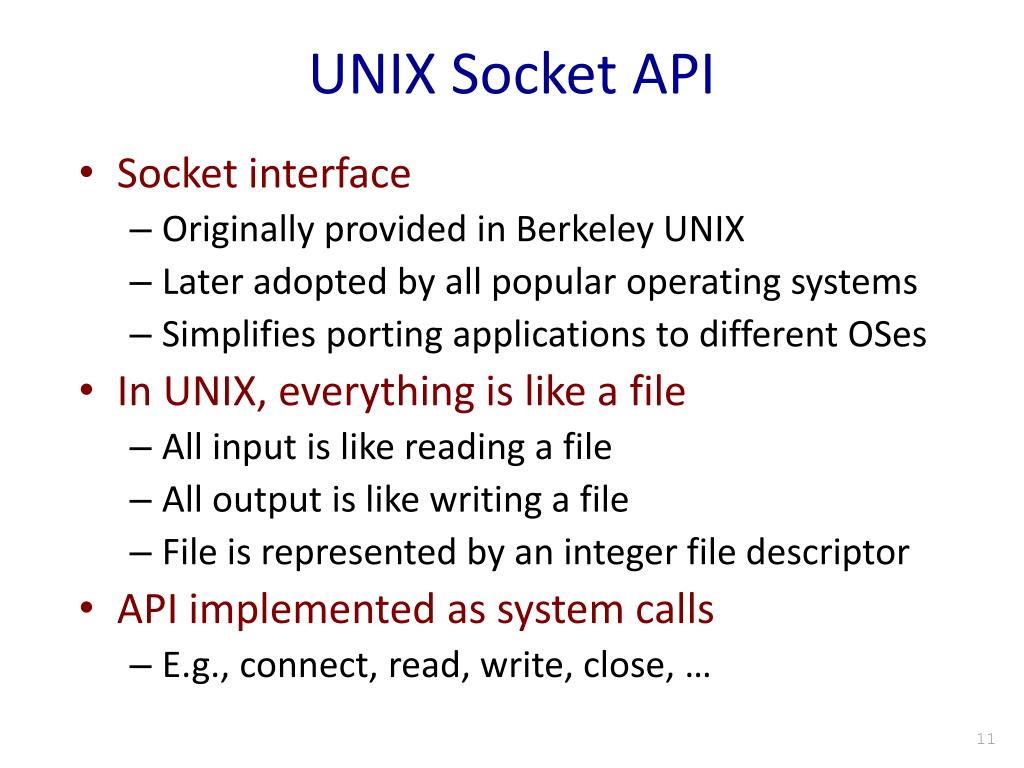 UNIX Socket API

• Socket interface
– Originally provided in Berkeley UNIX
– Later adopted by all popular operating systems
– Simplifies porting applications to different OSes

• In UNIX, everything is like a file
– All input is like reading a file
– All output is like writing a file
– File is represented by an integer file descriptor

• API implemented as system calls
– E.g., connect, read, write, close, …

11